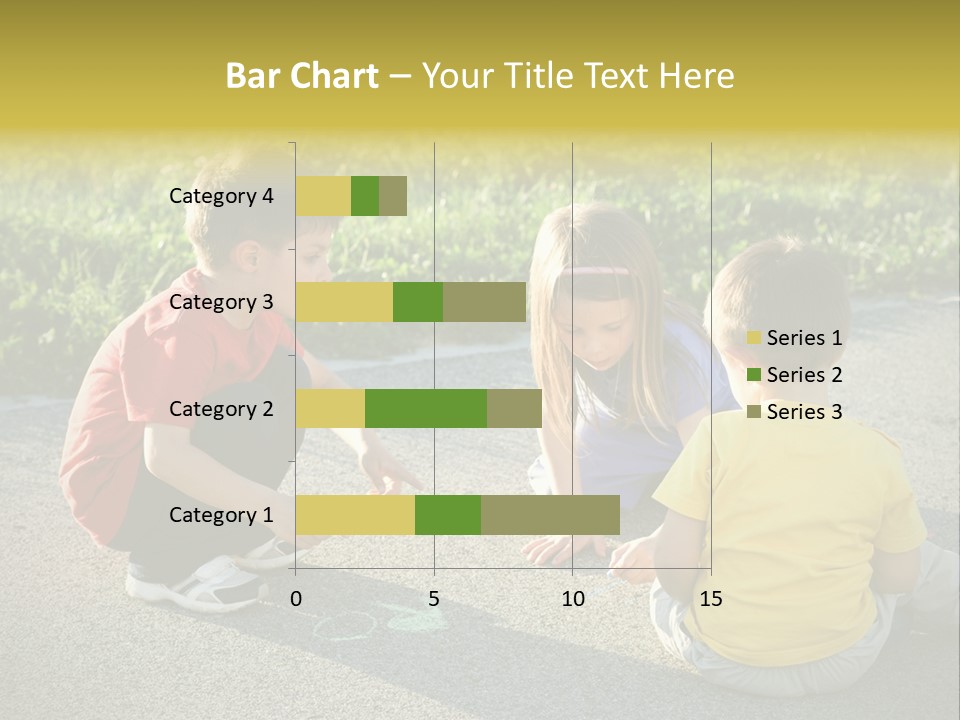 Bar Chart – Your Title Text Here

Category 4
Category 3
Category 2
Category 1

0
5
10
15

Series 1
Series 2
Series 3